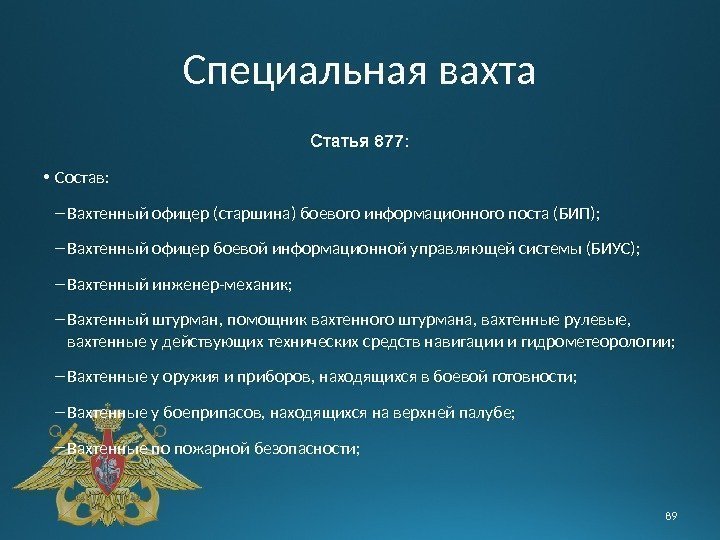 Специальная вахта

Статья 877:

• Состав:

– Вахтенный офицер (старшина) боевого информационного поста (БИП);

– Вахтенный офицер боевой информационной управляющей системы (БИУС);

– Вахтенный инженер-механик;

– Вахтенный штурман, помощник вахтенного штурмана, вахтенные рулевые, вахтенные у действующих технических средств навигации и гидрометеорологии;

– Вахтенные у оружия и приборов, находящихся в боевой готовности;

– Вахтенные у боеприпасов, находящихся на верхней палубе;

– Вахтенные по пожарной безопасности;

89